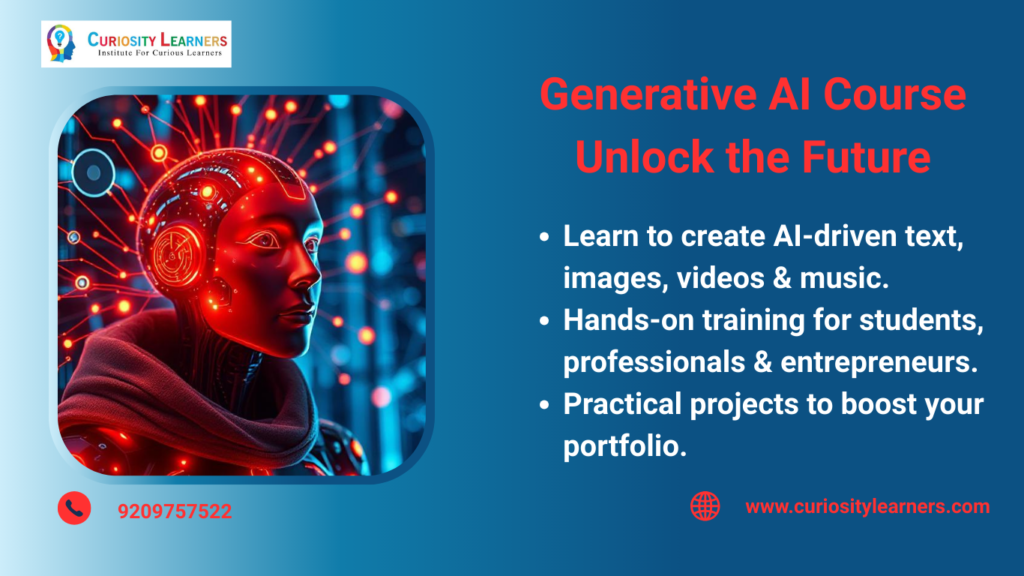 CURIOSITY LEARNERS
Institute For Curious Learners

Generative AI Course
Unlock the Future

• Learn to create AI-driven text, images, videos & music.
• Hands-on training for students, professionals & entrepreneurs.
• Practical projects to boost your portfolio.

9209757522

www.curiositylearners.com